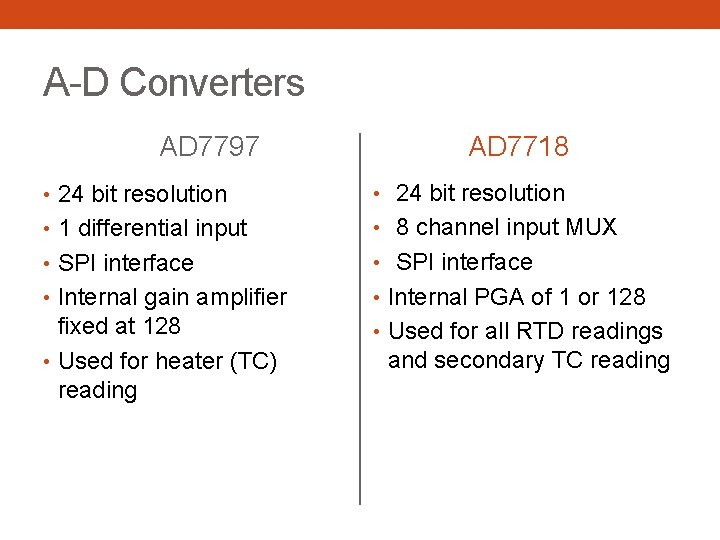 A-D Converters

AD7797

• 24 bit resolution
• 1 differential input
• SPI interface
• Internal gain amplifier fixed at 128
• Used for heater (TC) reading

AD7718

• 24 bit resolution
• 8 channel input MUX
• SPI interface
• Internal PGA of 1 or 128
• Used for all RTD readings and secondary TC reading